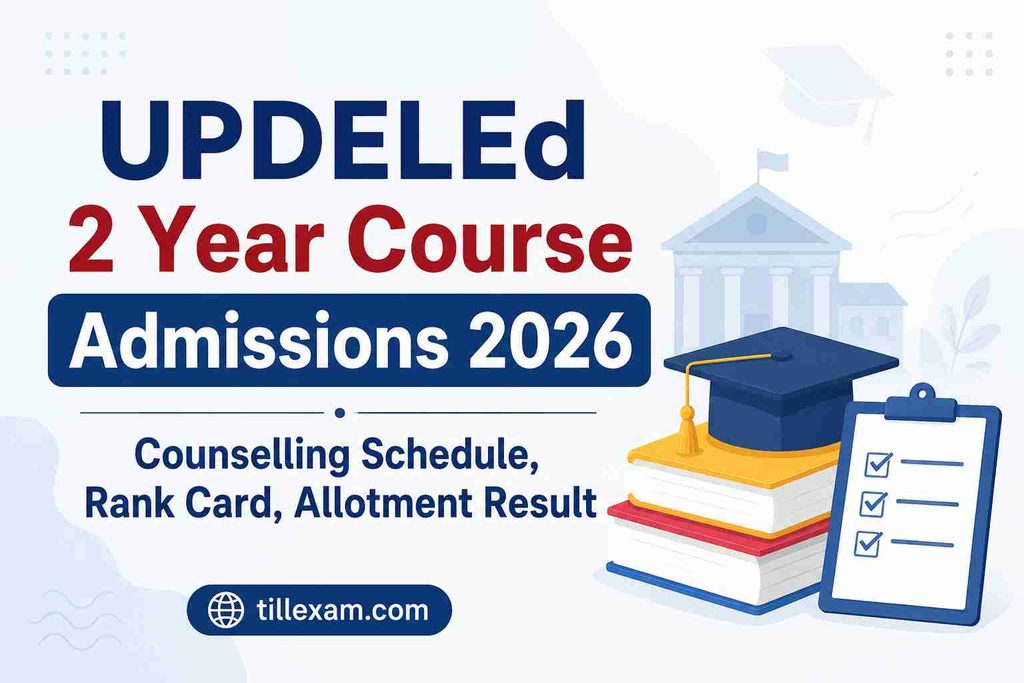 UPDELEd
2 Year Course
Admissions 2026

Counselling Schedule, Rank Card, Allotment Result

tillexam.com